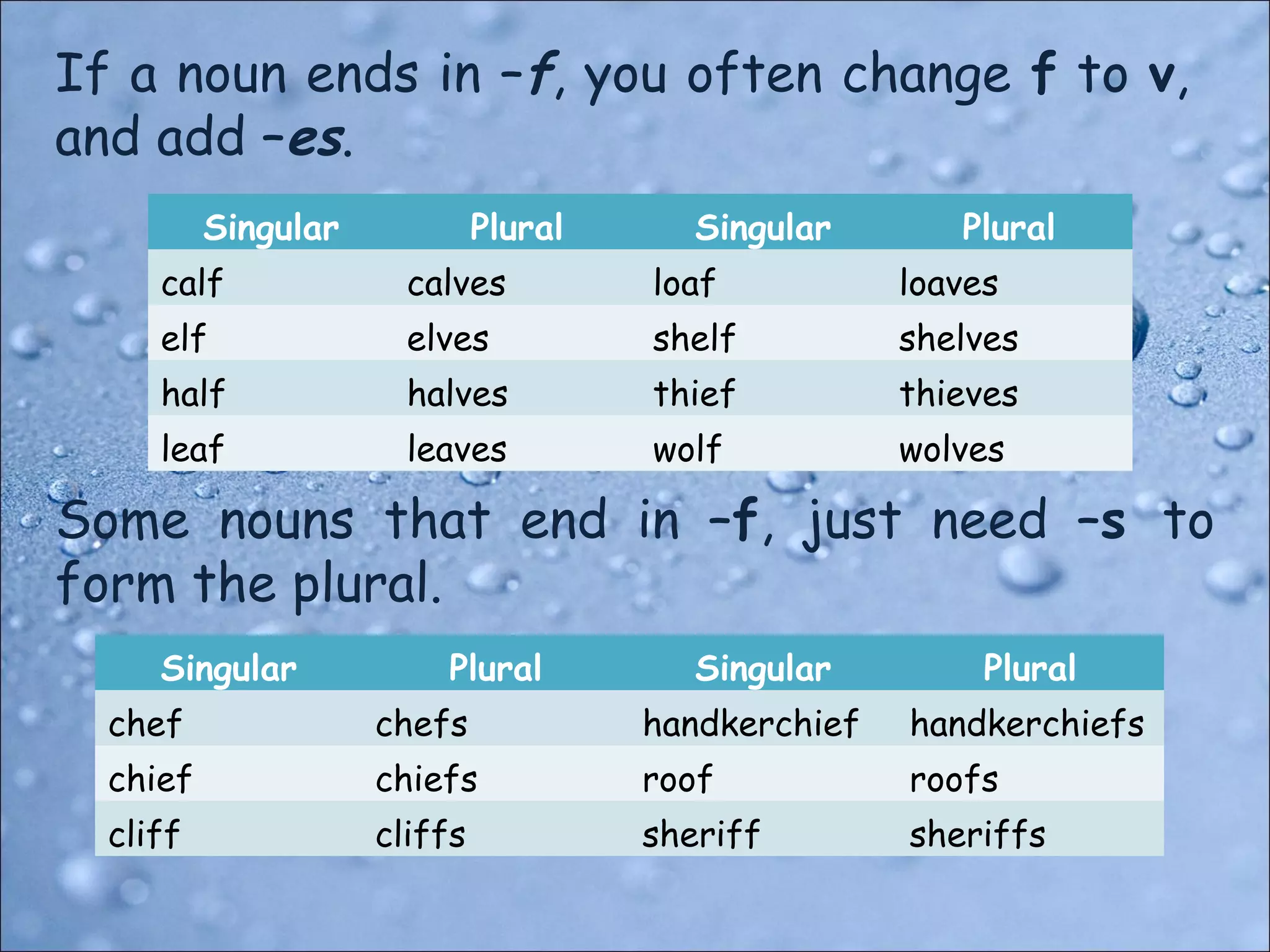 If a noun ends in –f, you often change f to v, and add –es.

| Singular | Plural | Singular | Plural |
|---|---|---|---|
| calf | calves | loaf | loaves |
| elf | elves | shelf | shelves |
| half | halves | thief | thieves |
| leaf | leaves | wolf | wolves |

Some nouns that end in –f, just need –s to form the plural.

| Singular | Plural | Singular | Plural |
|---|---|---|---|
| chef | chefs | handkerchief | handkerchiefs |
| chief | chiefs | roof | roofs |
| cliff | cliffs | sheriff | sheriffs |